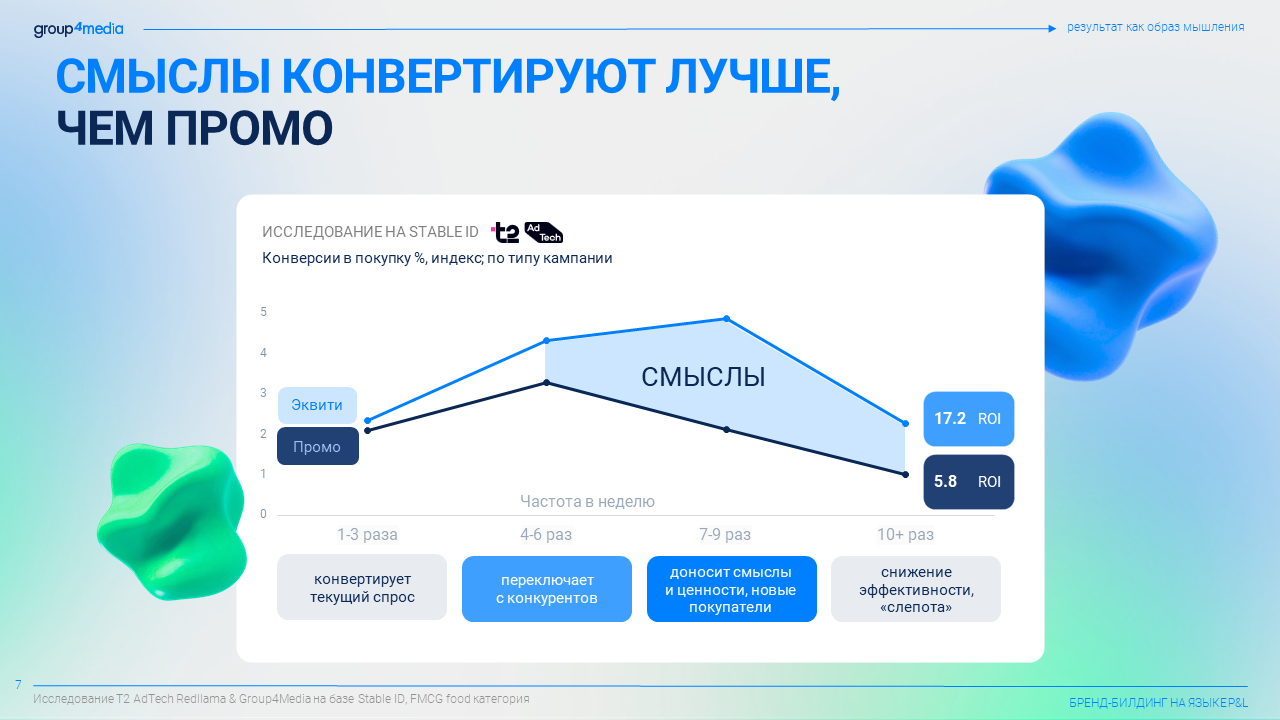 group4media

результат как образ мышления

СМЫСЛЫ КОНВЕРТИРУЮТ ЛУЧШЕ, ЧЕМ ПРОМО

ИССЛЕДОВАНИЕ НА STABLE ID t2 Ad Tech

Конверсии в покупку %, индекс; по типу кампании

5
4
3
2
1
0

Эквити

Промо

СМЫСЛЫ

17.2 ROI

5.8 ROI

Частота в неделю

1-3 раза
4-6 раз
7-9 раз
10+ раз

конвертирует текущий спрос

переключает с конкурентов

доносит смыслы и ценности, новые покупатели

снижение эффективности, «слепота»

7

Исследование T2 AdTech Redllama & Group4Media на базе Stable ID, FMCG food категория

БРЕНД-БИЛДИНГ НА ЯЗЫКЕ P&L